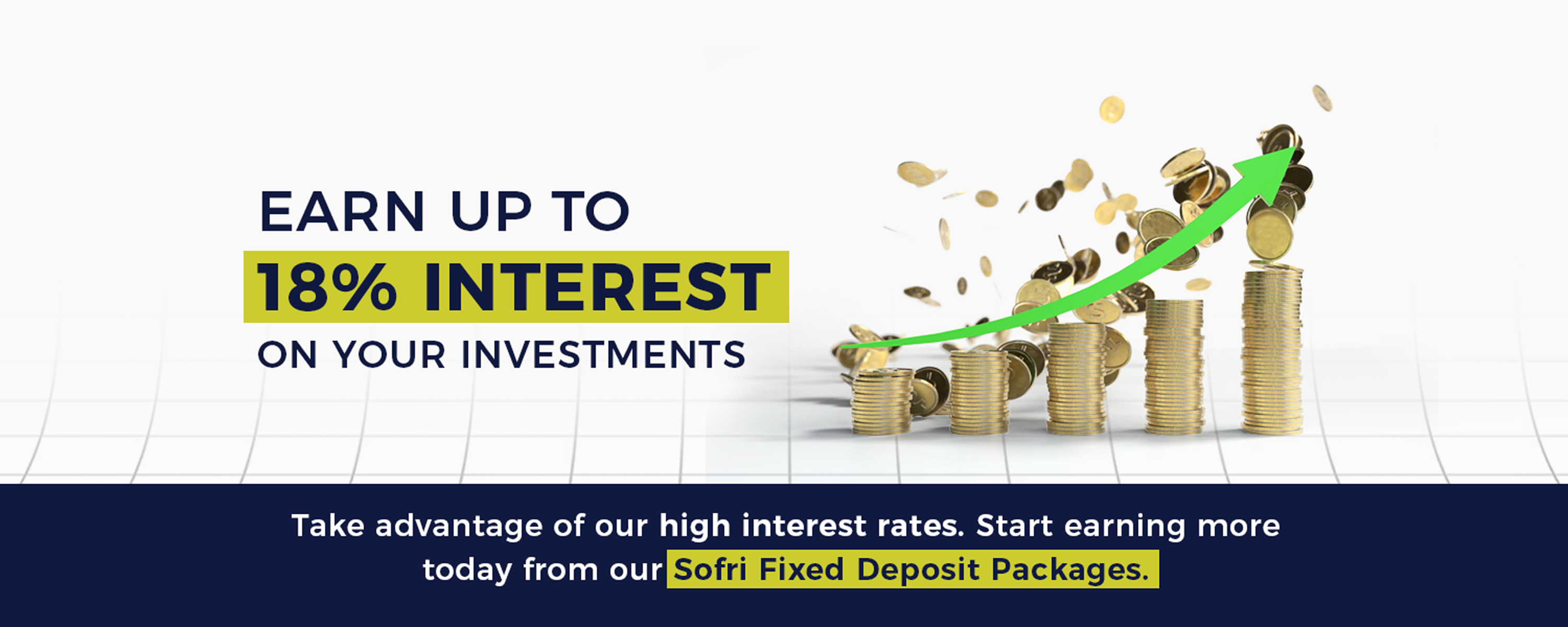 EARN UP TO
18% INTEREST
ON YOUR INVESTMENTS

Take advantage of our high interest rates. Start earning more today from our Sofri Fixed Deposit Packages.